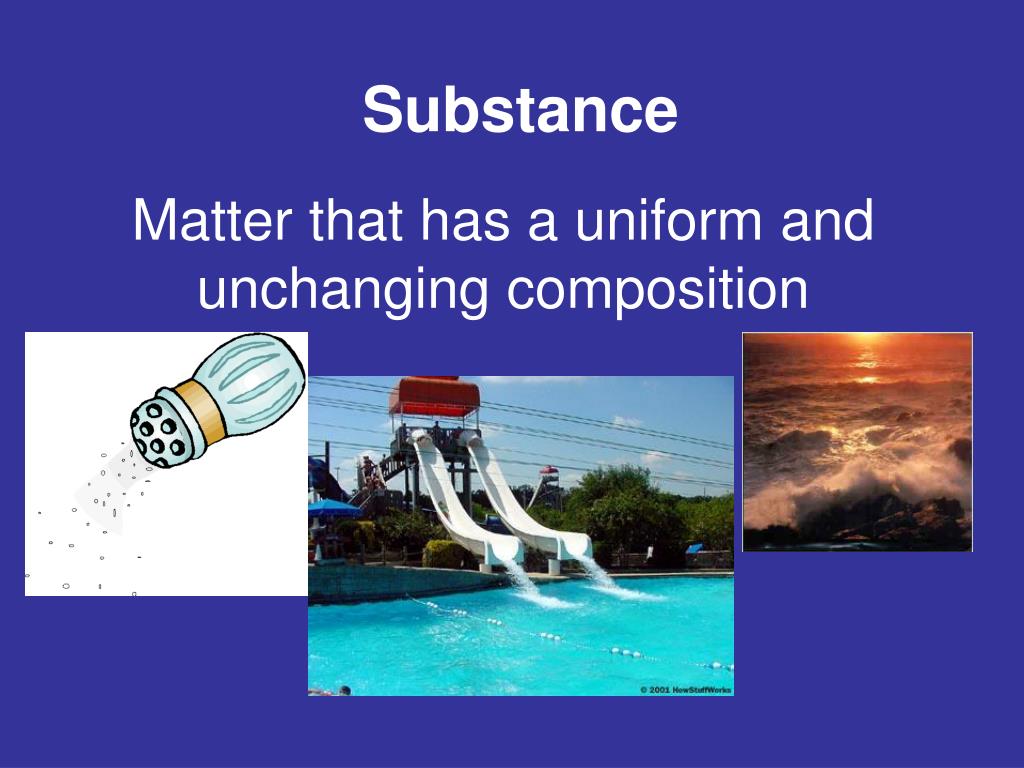 Substance

Matter that has a uniform and unchanging composition

© 2001 HowStuffWorks